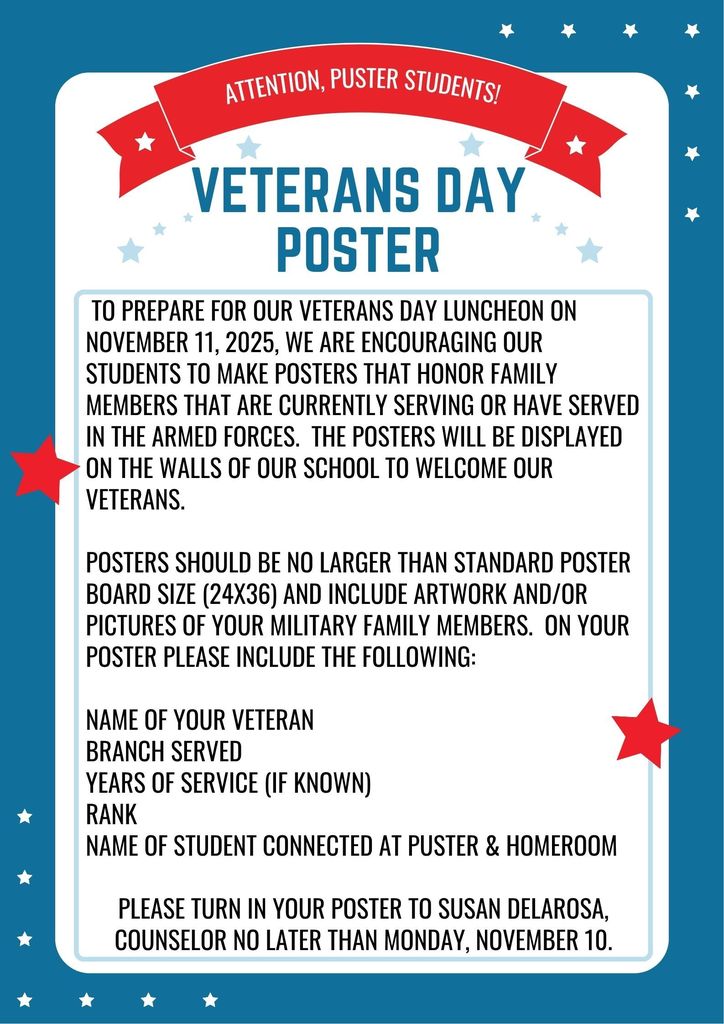 ATTENTION, PUSTER STUDENTS!

VETERANS DAY POSTER

TO PREPARE FOR OUR VETERANS DAY LUNCHEON ON NOVEMBER 11, 2025, WE ARE ENCOURAGING OUR STUDENTS TO MAKE POSTERS THAT HONOR FAMILY MEMBERS THAT ARE CURRENTLY SERVING OR HAVE SERVED IN THE ARMED FORCES. THE POSTERS WILL BE DISPLAYED ON THE WALLS OF OUR SCHOOL TO WELCOME OUR VETERANS.

POSTERS SHOULD BE NO LARGER THAN STANDARD POSTER BOARD SIZE (24X36) AND INCLUDE ARTWORK AND/OR PICTURES OF YOUR MILITARY FAMILY MEMBERS. ON YOUR POSTER PLEASE INCLUDE THE FOLLOWING:

NAME OF YOUR VETERAN
BRANCH SERVED
YEARS OF SERVICE (IF KNOWN)
RANK
NAME OF STUDENT CONNECTED AT PUSTER & HOMEROOM

PLEASE TURN IN YOUR POSTER TO SUSAN DELAROSA, COUNSELOR NO LATER THAN MONDAY, NOVEMBER 10.